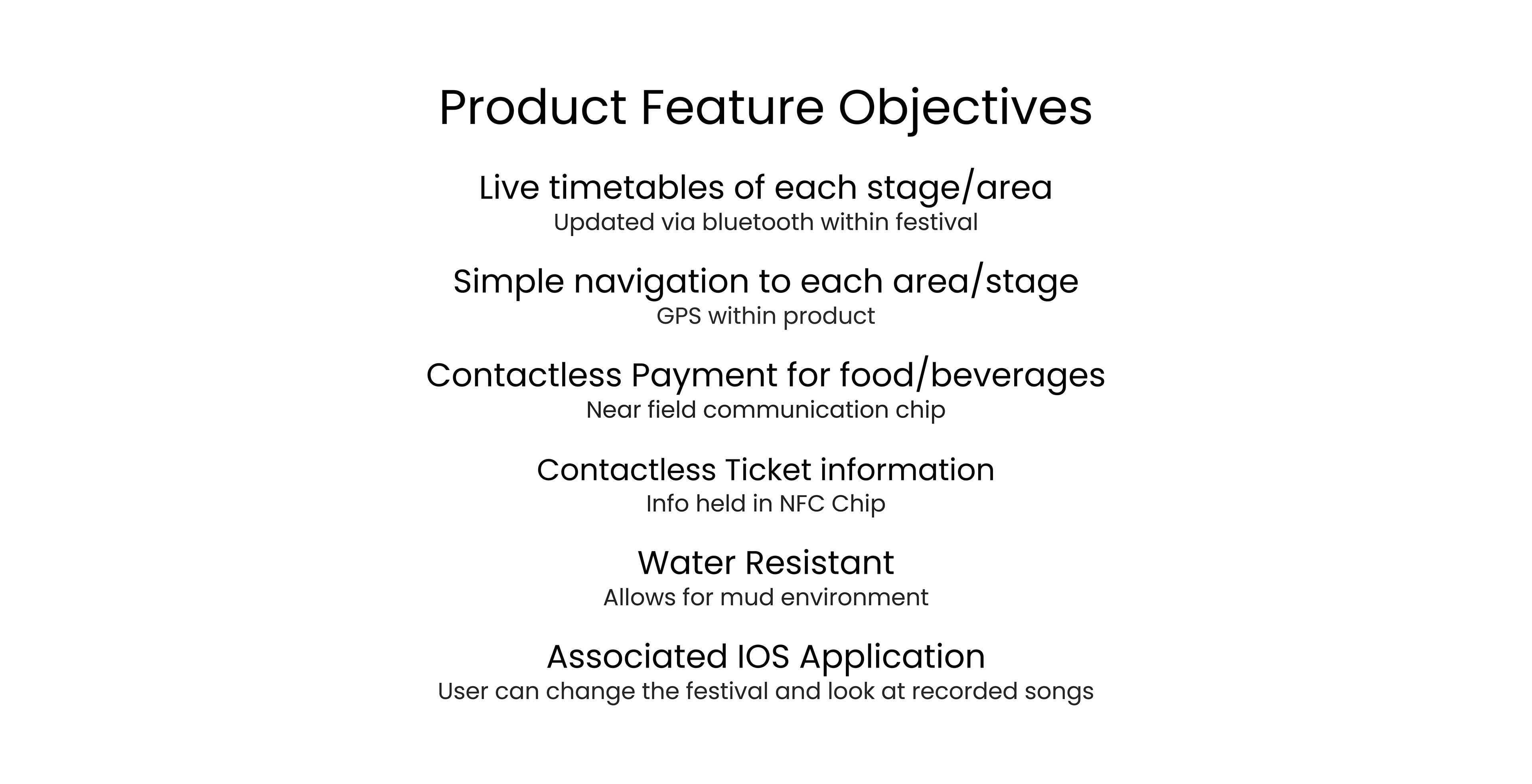 Product Feature Objectives

Live timetables of each stage/area
Updated via bluetooth within festival

Simple navigation to each area/stage
GPS within product

Contactless Payment for food/beverages
Near field communication chip

Contactless Ticket information
Info held in NFC Chip

Water Resistant
Allows for mud environment

Associated IOS Application
User can change the festival and look at recorded songs